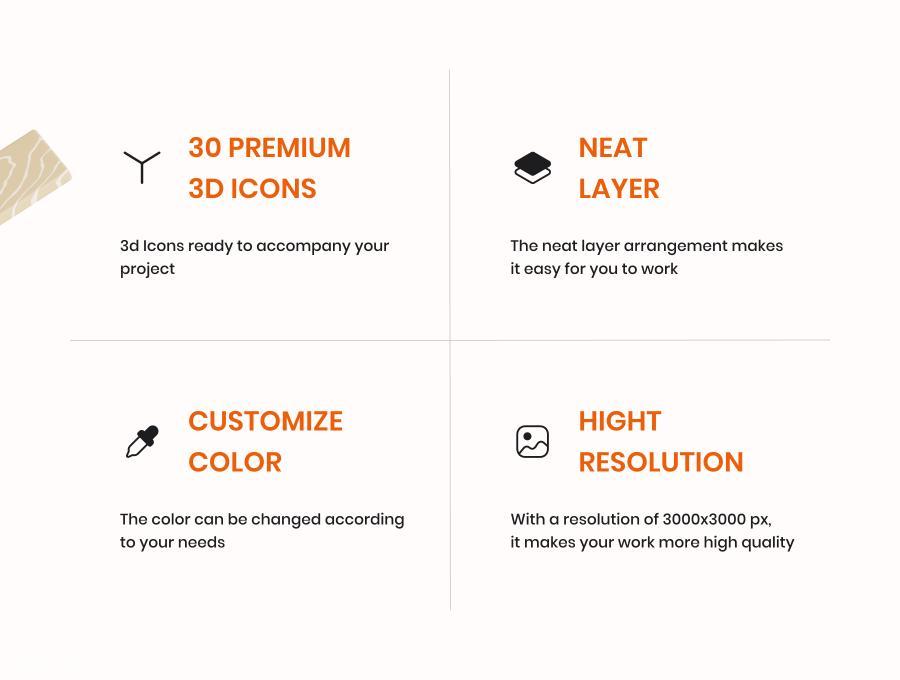 30 PREMIUM 3D ICONS

3d Icons ready to accompany your project

NEAT LAYER

The neat layer arrangement makes it easy for you to work

CUSTOMIZE COLOR

The color can be changed according to your needs

HIGHT RESOLUTION

With a resolution of 3000x3000 px, it makes your work more high quality